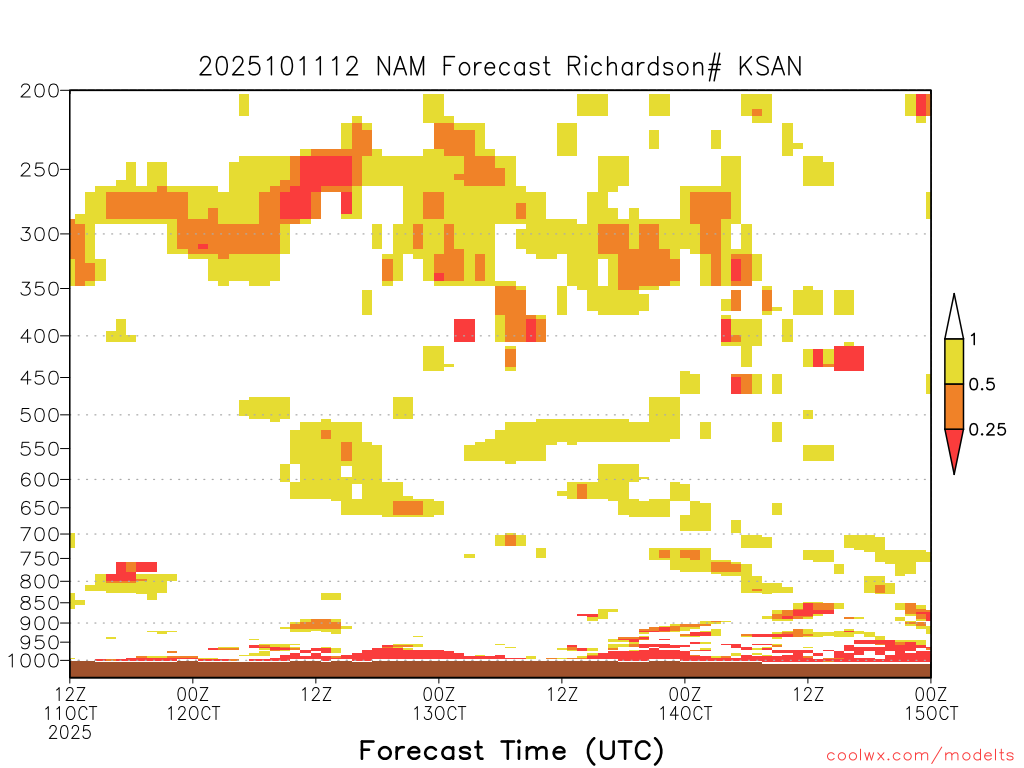 2025101112 NAM Forecast Richardson# KSAN

200
250
300
350
400
450
500
550
600
650
700
750
800
850
900
950
1000

1
0.5
0.25

12Z 11OCT 2025
00Z 12OCT
12Z
00Z 13OCT
12Z
00Z 14OCT
12Z
00Z 15OCT

Forecast Time (UTC)

coolwx.com/modelts